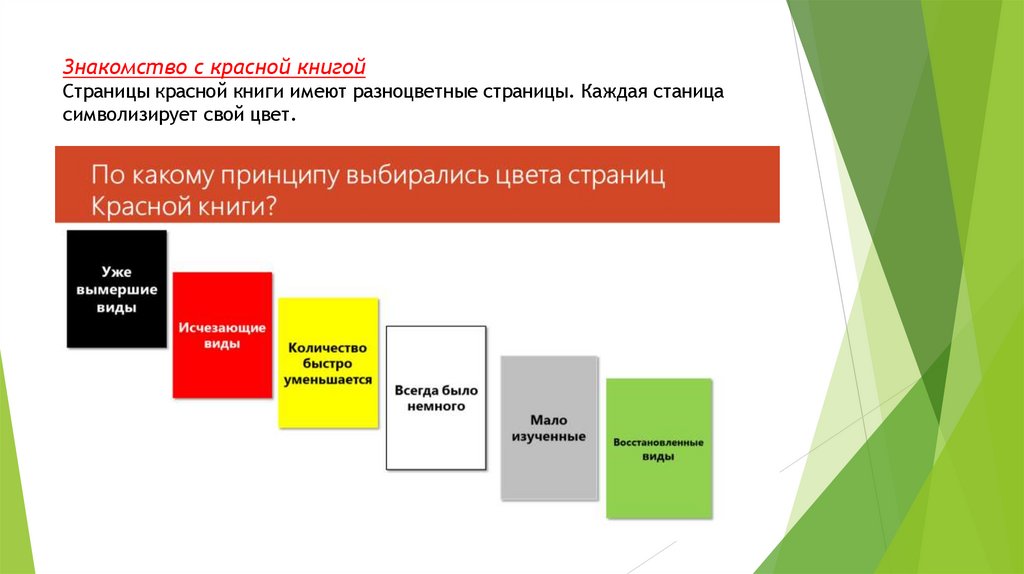 Знакомство с красной книгой
Страницы красной книги имеют разноцветные страницы. Каждая станица символизирует свой цвет.

По какому принципу выбирались цвета страниц Красной книги?

Уже вымершие виды

Исчезающие виды

Количество быстро уменьшается

Всегда было немного

Мало изученные

Восстановленные виды